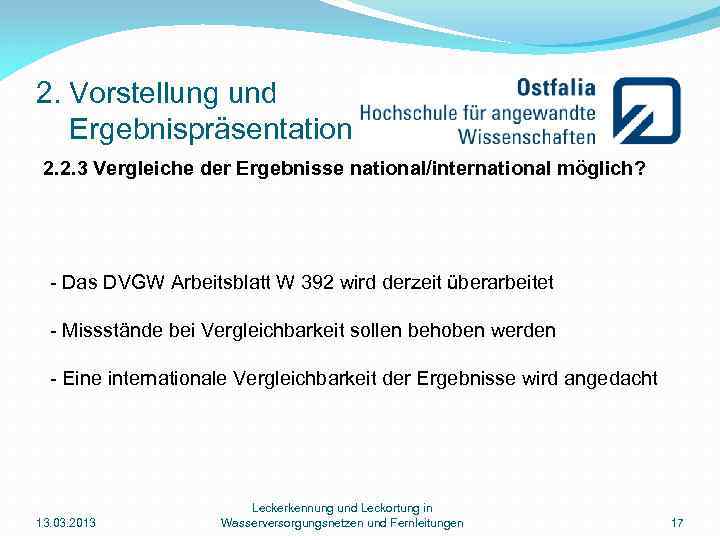 2. Vorstellung und Ergebnispräsentation

Ostfalia
Hochschule für angewandte Wissenschaften

2.2.3 Vergleiche der Ergebnisse national/international möglich?

- Das DVGW Arbeitsblatt W 392 wird derzeit überarbeitet

- Missstände bei Vergleichbarkeit sollen behoben werden

- Eine internationale Vergleichbarkeit der Ergebnisse wird angedacht

13.03.2013

Leckerkennung und Leckortung in Wasserversorgungsnetzen und Fernleitungen

17